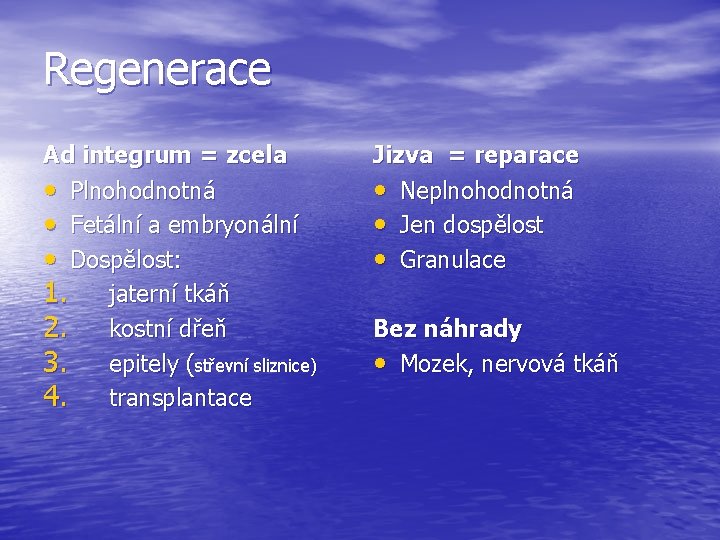 Regenerace

Ad integrum = zcela
• Plnohodnotná
• Fetální a embryonální
• Dospělost:
1. jaterní tkáň
2. kostní dřeň
3. epitely (střevní sliznice)
4. transplantace

Jizva = reparace
• Neplnohodnotná
• Jen dospělost
• Granulace

Bez náhrady
• Mozek, nervová tkáň